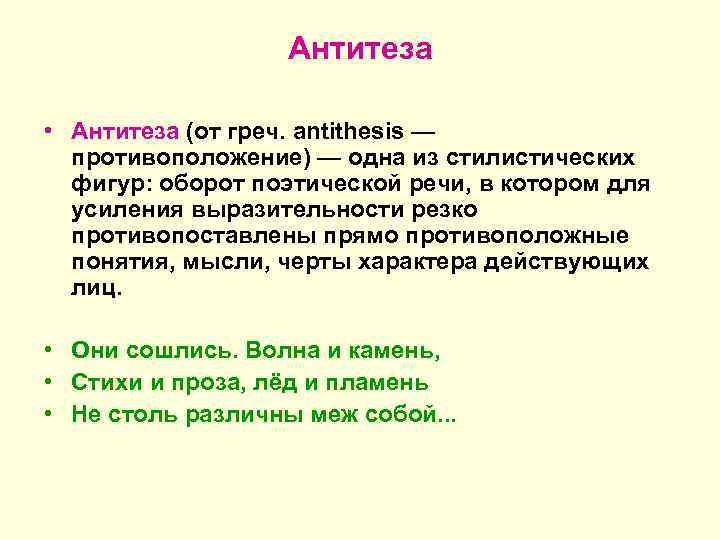 Антитеза

• Антитеза (от греч. antithesis — противоположение) — одна из стилистических фигур: оборот поэтической речи, в котором для усиления выразительности резко противопоставлены прямо противоположные понятия, мысли, черты характера действующих лиц.

• Они сошлись. Волна и камень,
• Стихи и проза, лёд и пламень
• Не столь различны меж собой...